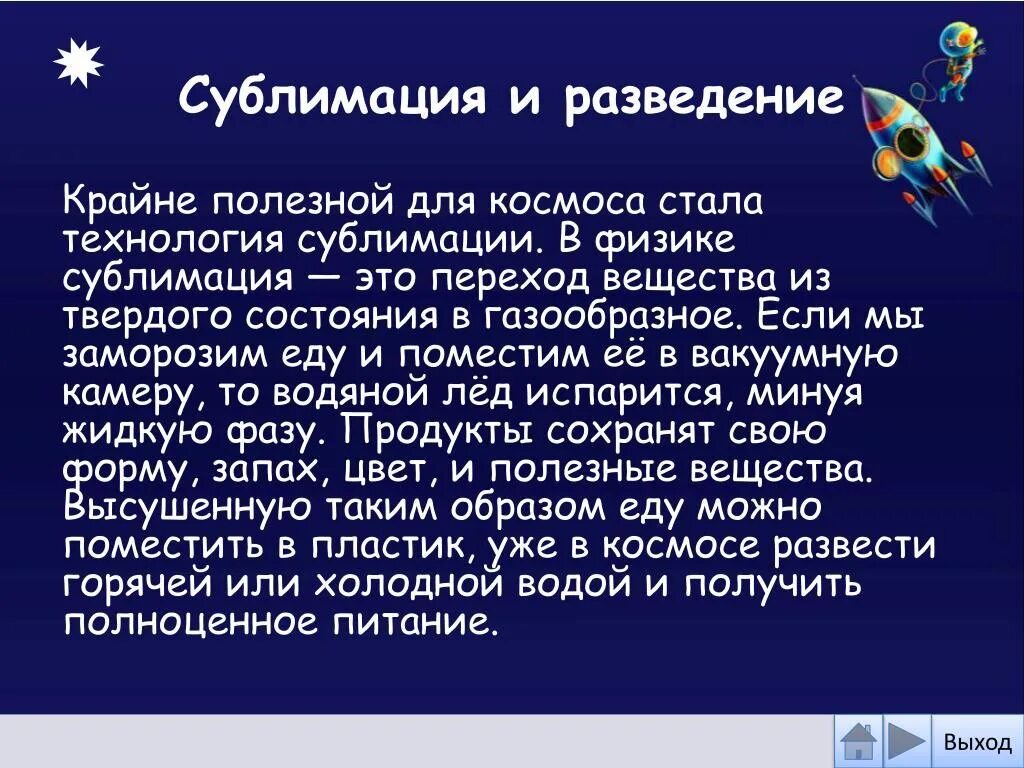 Сублимация и разведение

Крайне полезной для космоса стала технология сублимации. В физике сублимация — это переход вещества из твердого состояния в газообразное. Если мы заморозим еду и поместим её в вакуумную камеру, то водяной лёд испарится, минуя жидкую фазу. Продукты сохранят свою форму, запах, цвет, и полезные вещества. Высушенную таким образом еду можно поместить в пластик, уже в космосе развести горячей или холодной водой и получить полноценное питание.

Выход